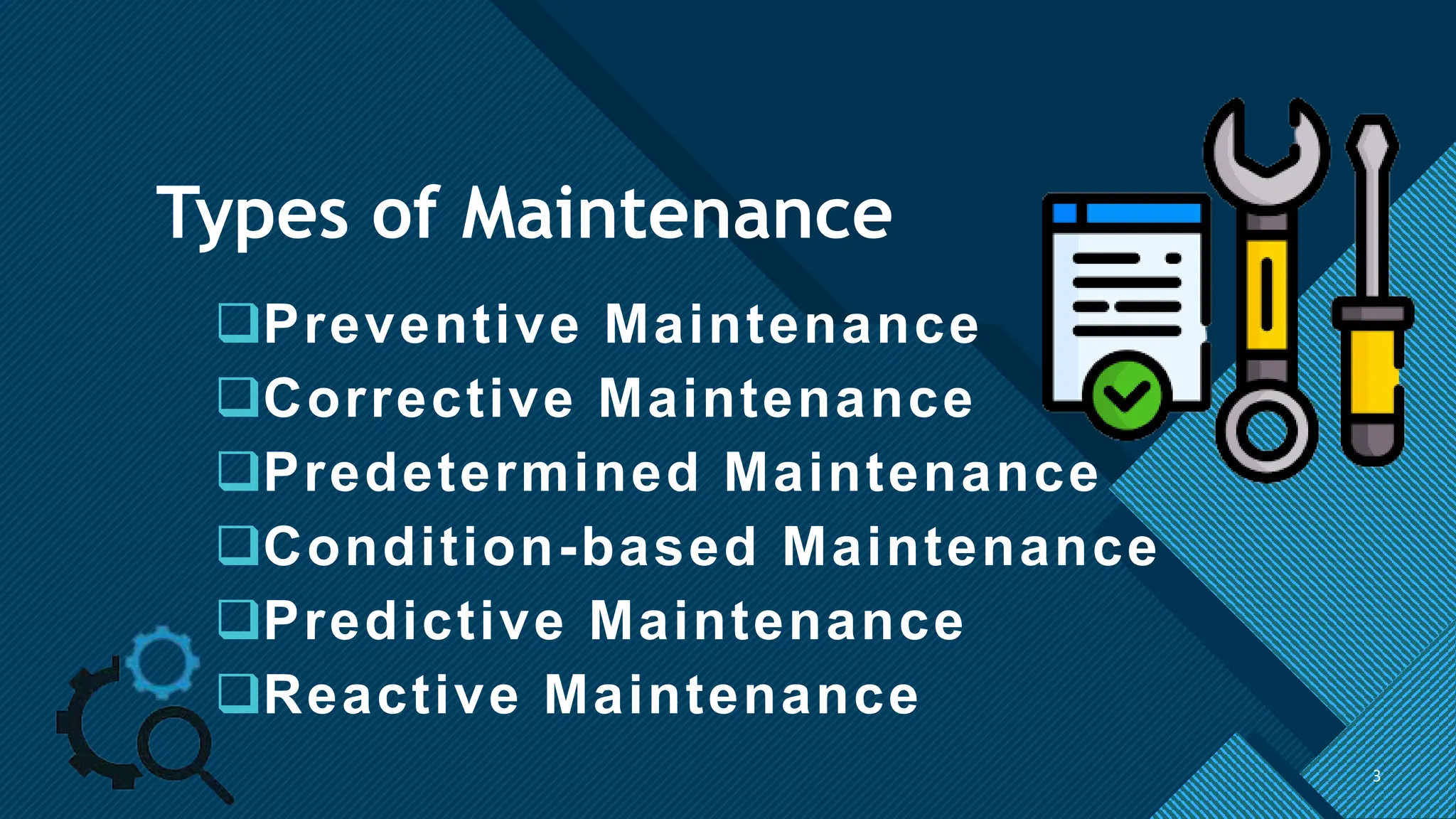 Types of Maintenance

❑Preventive Maintenance
❑Corrective Maintenance
❑Predetermined Maintenance
❑Condition-based Maintenance
❑Predictive Maintenance
❑Reactive Maintenance

3